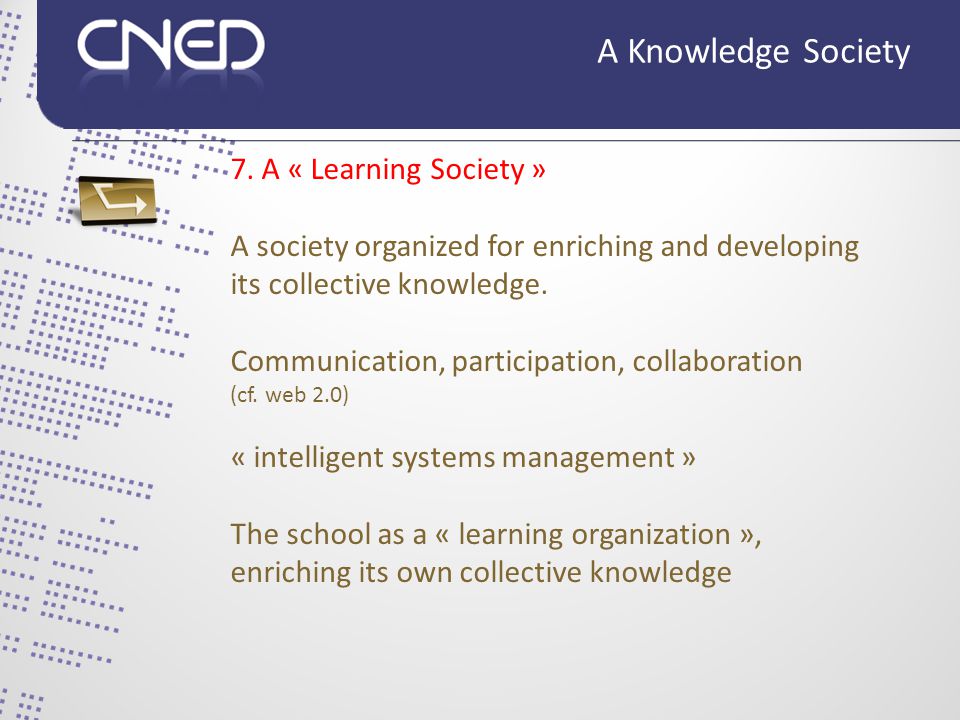 CNED

A Knowledge Society

7. A « Learning Society »

A society organized for enriching and developing its collective knowledge.

Communication, participation, collaboration
(cf. web 2.0)

« intelligent systems management »

The school as a « learning organization », enriching its own collective knowledge